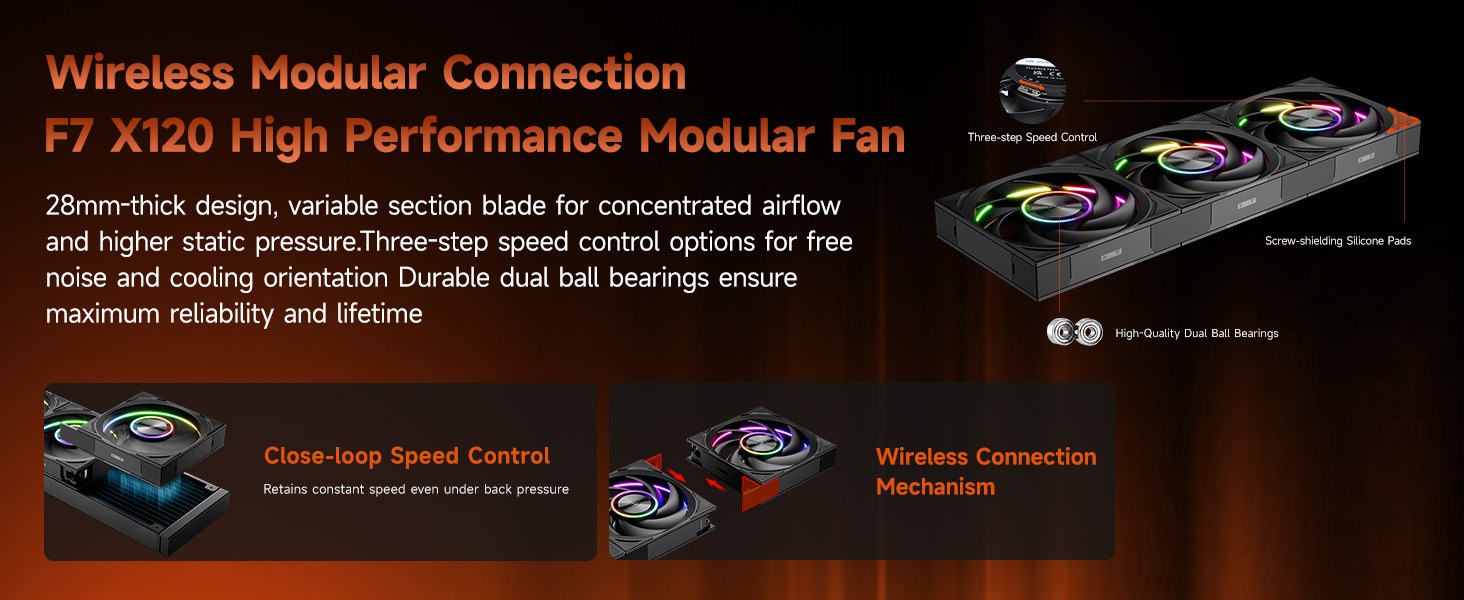 Wireless Modular Connection
F7 X120 High Performance Modular Fan

28mm-thick design, variable section blade for concentrated airflow and higher static pressure.Three-step speed control options for free noise and cooling orientation Durable dual ball bearings ensure maximum reliability and lifetime

Three-step Speed Control

Screw-shielding Silicone Pads

High-Quality Dual Ball Bearings

Close-loop Speed Control
Retains constant speed even under back pressure

Wireless Connection Mechanism